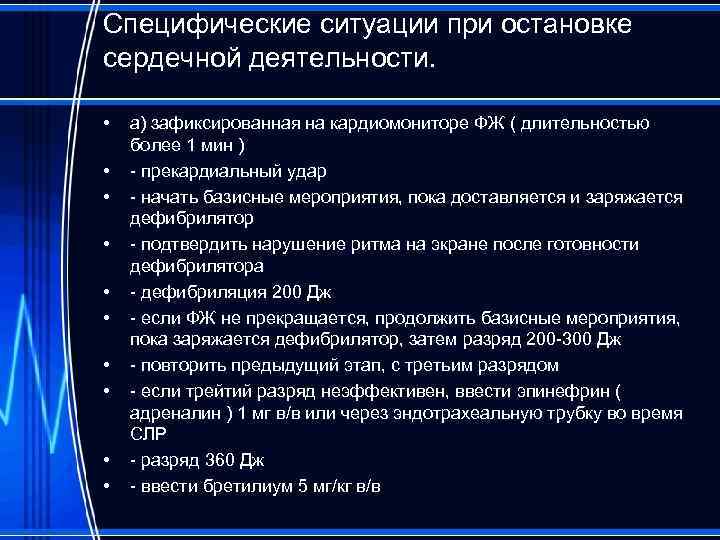 Специфические ситуации при остановке сердечной деятельности.

• а) зафиксированная на кардиомониторе ФЖ ( длительностью более 1 мин )
• - прекардиальный удар
• - начать базисные мероприятия, пока доставляется и заряжается дефибрилятор
• - подтвердить нарушение ритма на экране после готовности дефибрилятора
• - дефибриляция 200 Дж
• - если ФЖ не прекращается, продолжить базисные мероприятия, пока заряжается дефибрилятор, затем разряд 200-300 Дж
• - повторить предыдущий этап, с третьим разрядом
• - если трейтий разряд неэффективен, ввести эпинефрин ( адреналин ) 1 мг в/в или через эндотрахеальную трубку во время СЛР
• - разряд 360 Дж
• - ввести бретилиум 5 мг/кг в/в